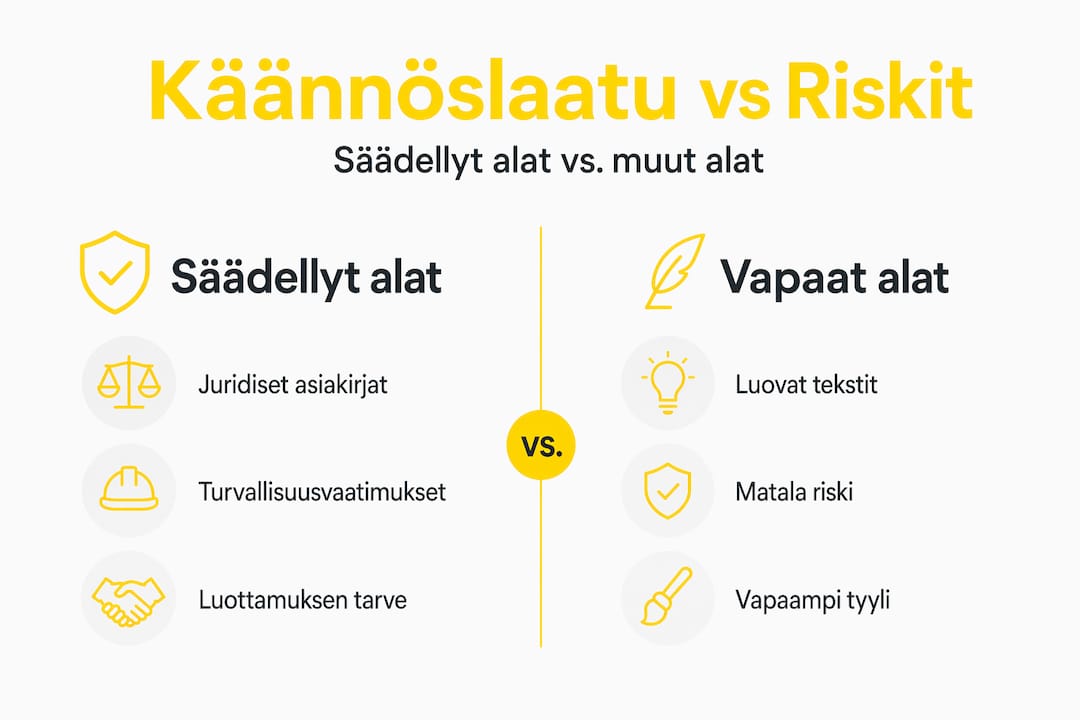 Käännöslaatu vs Riskit

Säädellyt alat vs. muut alat

Säädellyt alat

Juridiset asiakirjat

Turvallisuusvaatimukset

Luottamuksen tarve

VS.

Vapaat alat

Luovat tekstit

Matala riski

Vapaampi tyyli